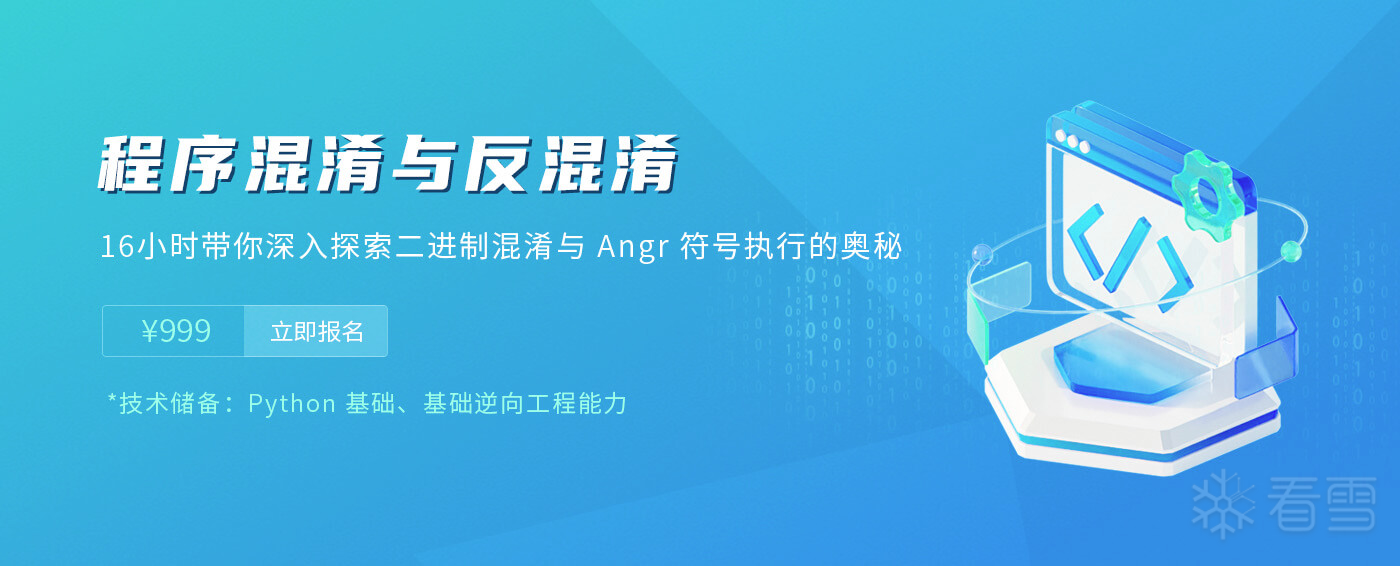 程序混淆与反混淆

16小时带你深入探索二进制混淆与 Angr 符号执行的奥秘

¥999 立即报名

*技术储备：Python 基础、基础逆向工程能力

看雪